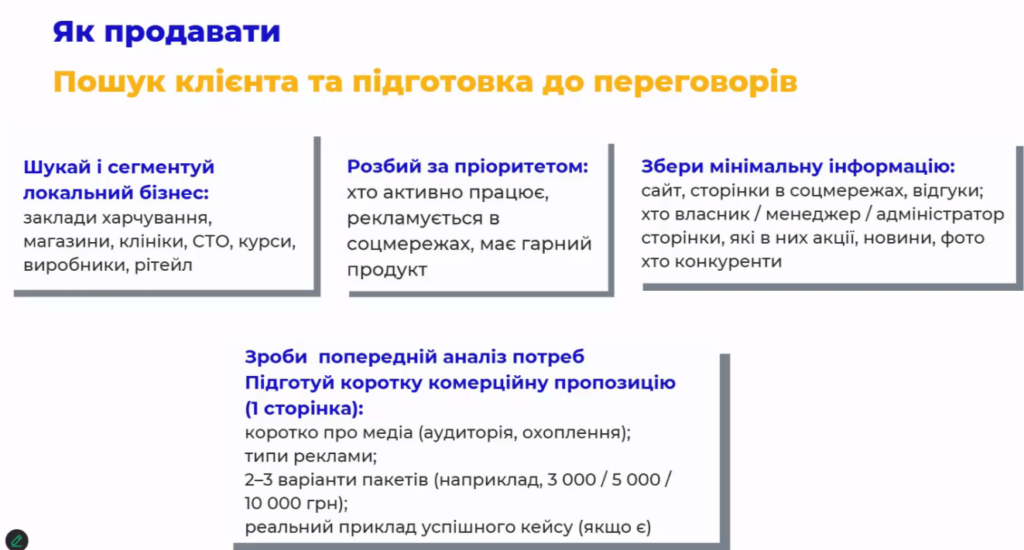 Як продавати

Пошук клієнта та підготовка до переговорів

Шукай і сегментуй локальний бізнес:
заклади харчування, магазини, клініки, СТО, курси, виробники, рітейл

Розбий за пріоритетом:
хто активно працює, рекламується в соцмережах, має гарний продукт

Збери мінімальну інформацію:
сайт, сторінки в соцмережах, відгуки; хто власник / менеджер / адміністратор сторінки, які в них акції, новини, фото хто конкуренти

Зроби попередній аналіз потреб
Підготуй коротку комерційну пропозицію (1 сторінка):
коротко про медіа (аудиторія, охоплення);
типи реклами;
2–3 варіанти пакетів (наприклад, 3 000 / 5 000 / 10 000 грн);
реальний приклад успішного кейсу (якщо є)